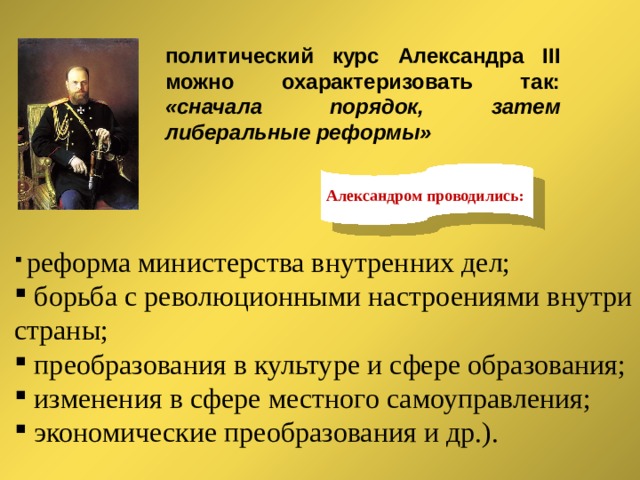 политический курс Александра III можно охарактеризовать так: «сначала порядок, затем либеральные реформы»

Александром проводились:

▪ реформа министерства внутренних дел;
▪ борьба с революционными настроениями внутри страны;
▪ преобразования в культуре и сфере образования;
▪ изменения в сфере местного самоуправления;
▪ экономические преобразования и др.).